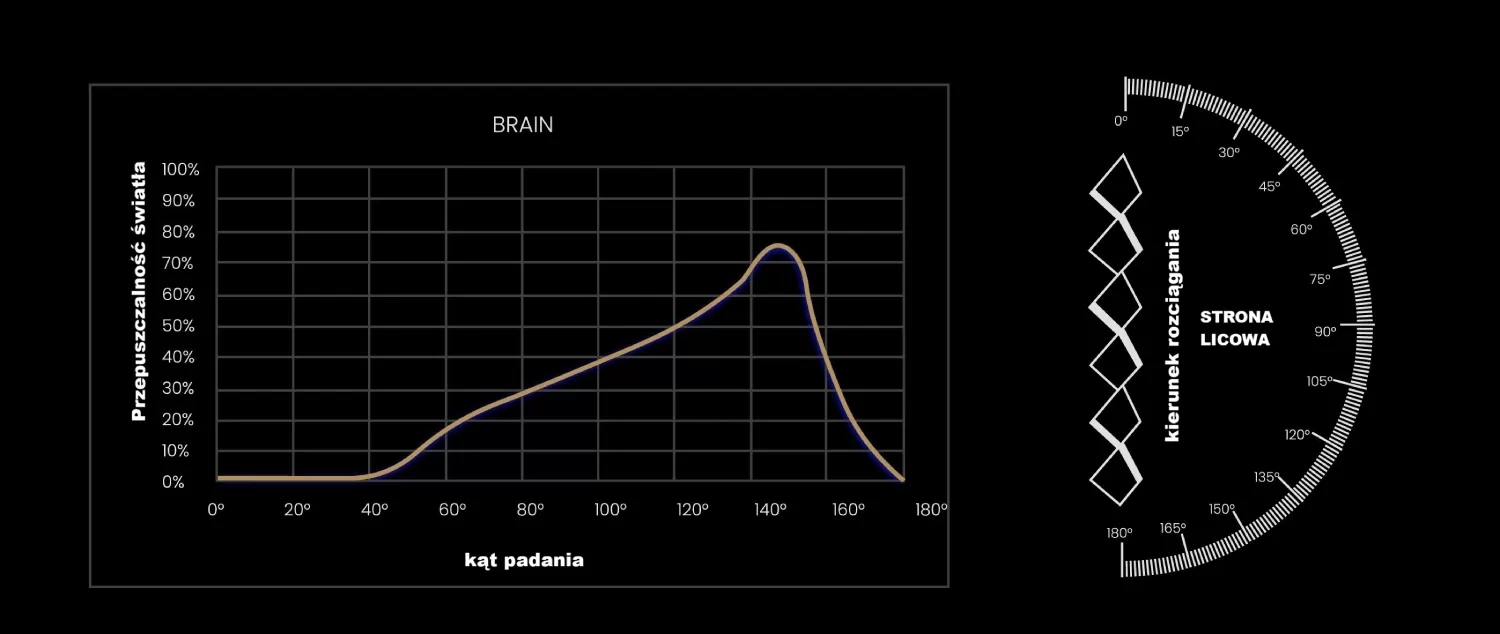 BRAIN

Przepuszczalność światła

100%
90%
80%
70%
60%
50%
40%
30%
20%
10%
0%

0° 20° 40° 60° 80° 100° 120° 140° 160° 180°

kąt padania

0° 15° 30° 45° 60° 75° 90° 105° 120° 135° 150° 165° 180°

kierunek rozciągania

STRONA LICOWA